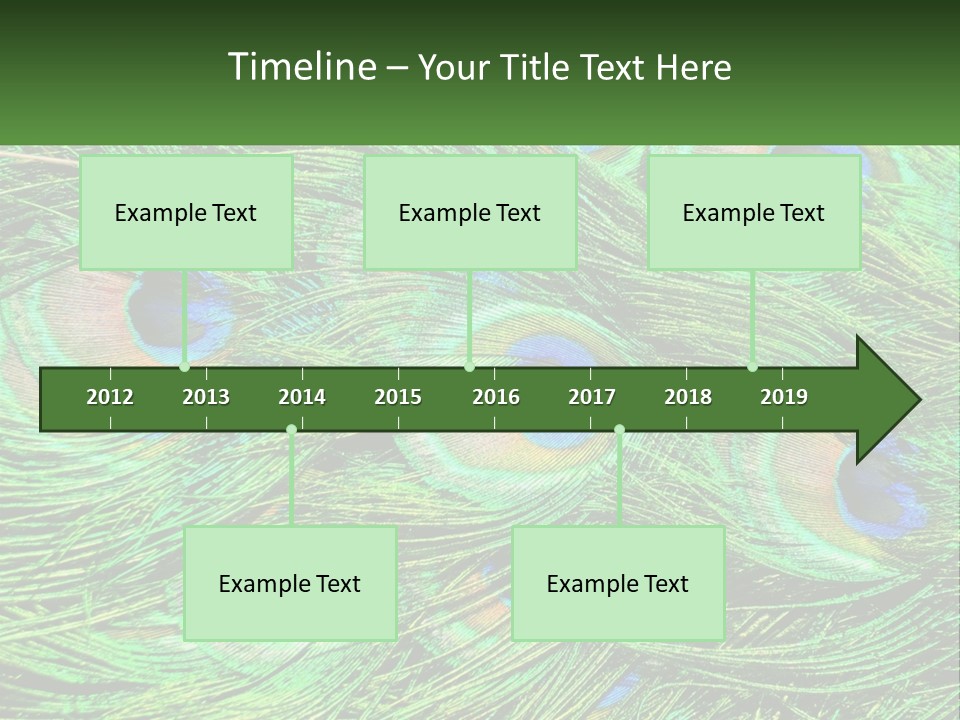 Timeline – Your Title Text Here

Example Text

Example Text

Example Text

2012 2013 2014 2015 2016 2017 2018 2019

Example Text

Example Text